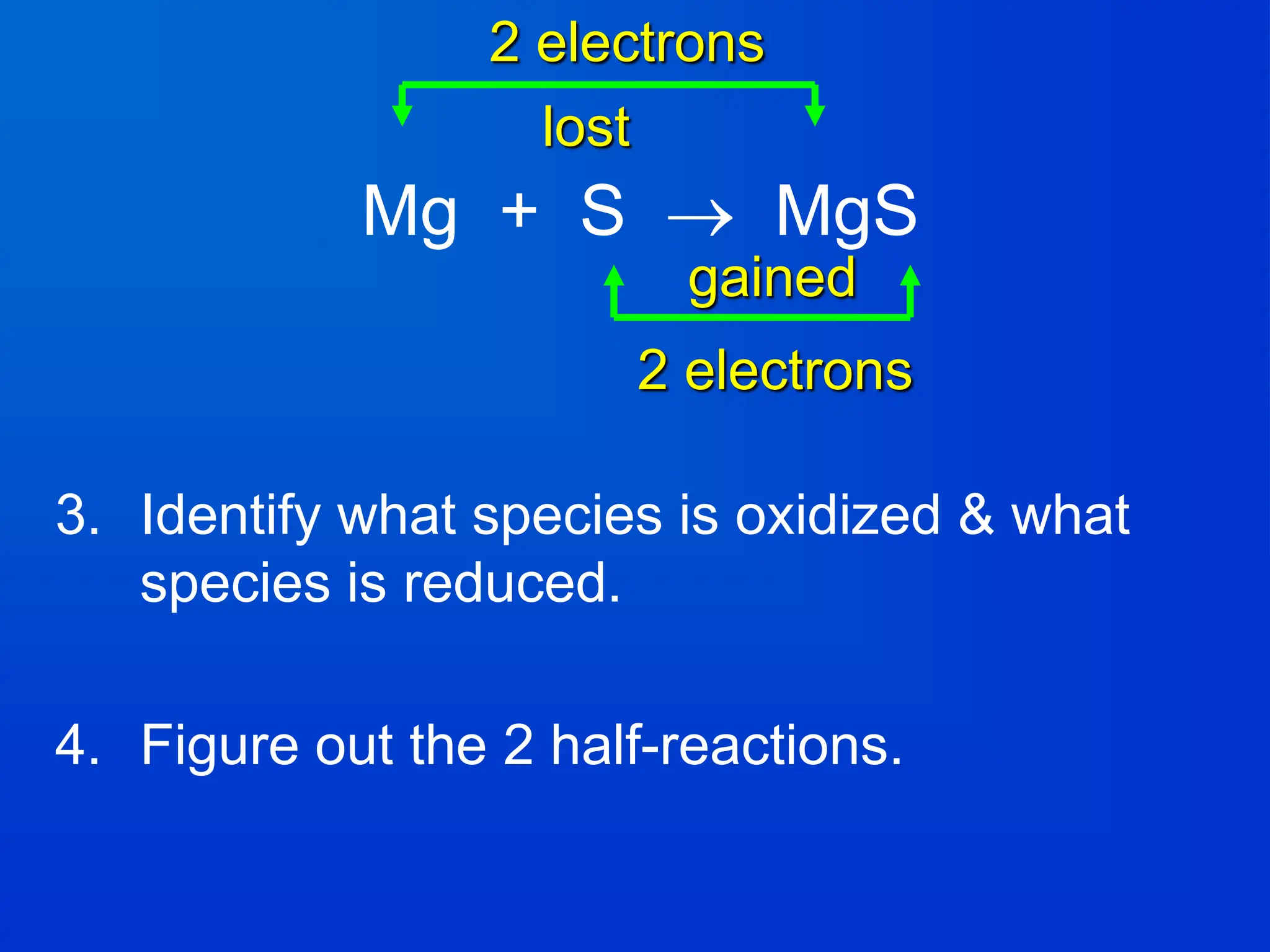 2 electrons

lost

$Mg + S \rightarrow MgS$

gained

2 electrons

3. Identify what species is oxidized & what species is reduced.

4. Figure out the 2 half-reactions.